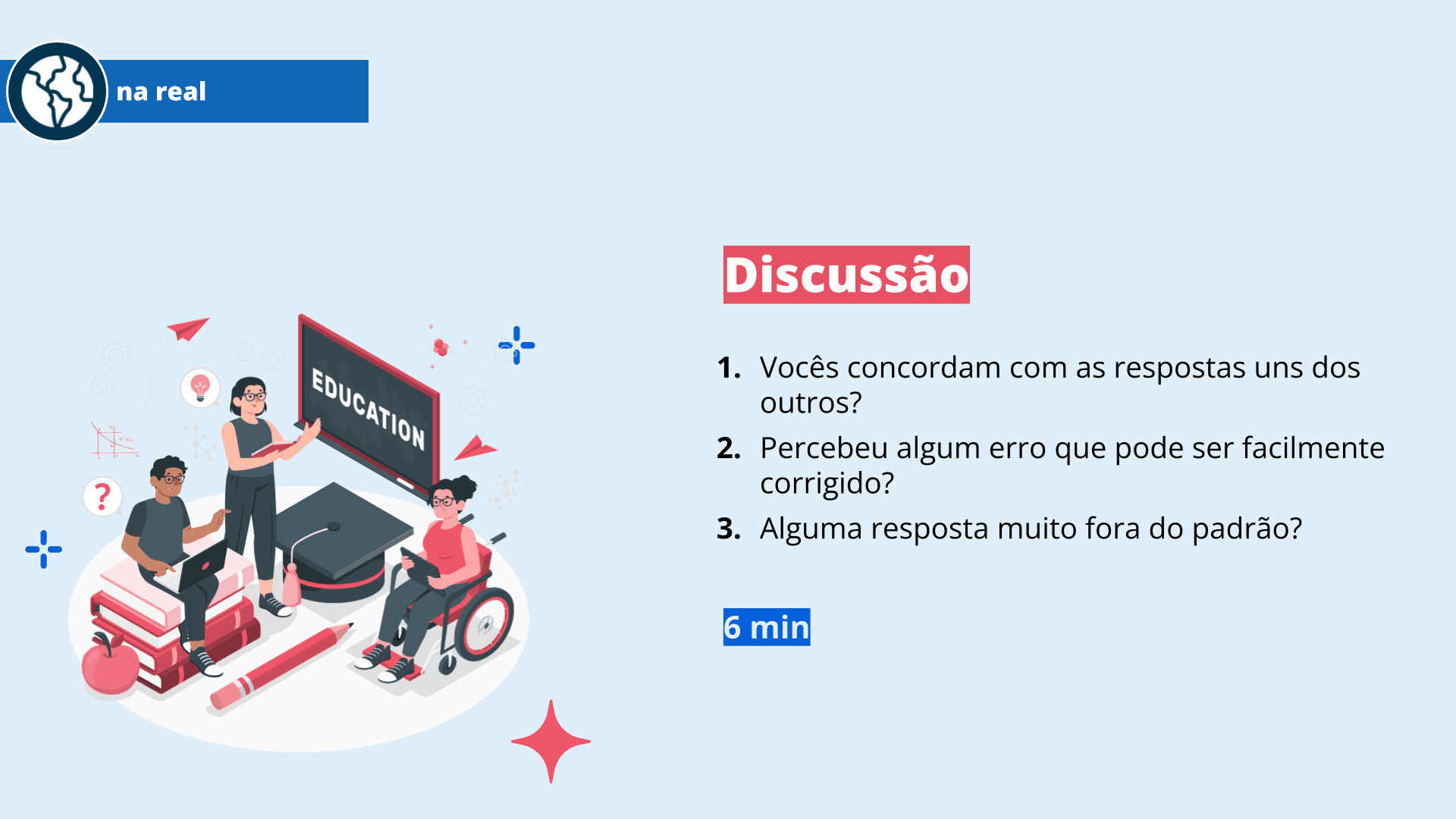 na real

EDUCATION

?

Discussão

1. Vocês concordam com as respostas uns dos outros?
2. Percebeu algum erro que pode ser facilmente corrigido?
3. Alguma resposta muito fora do padrão?

6 min